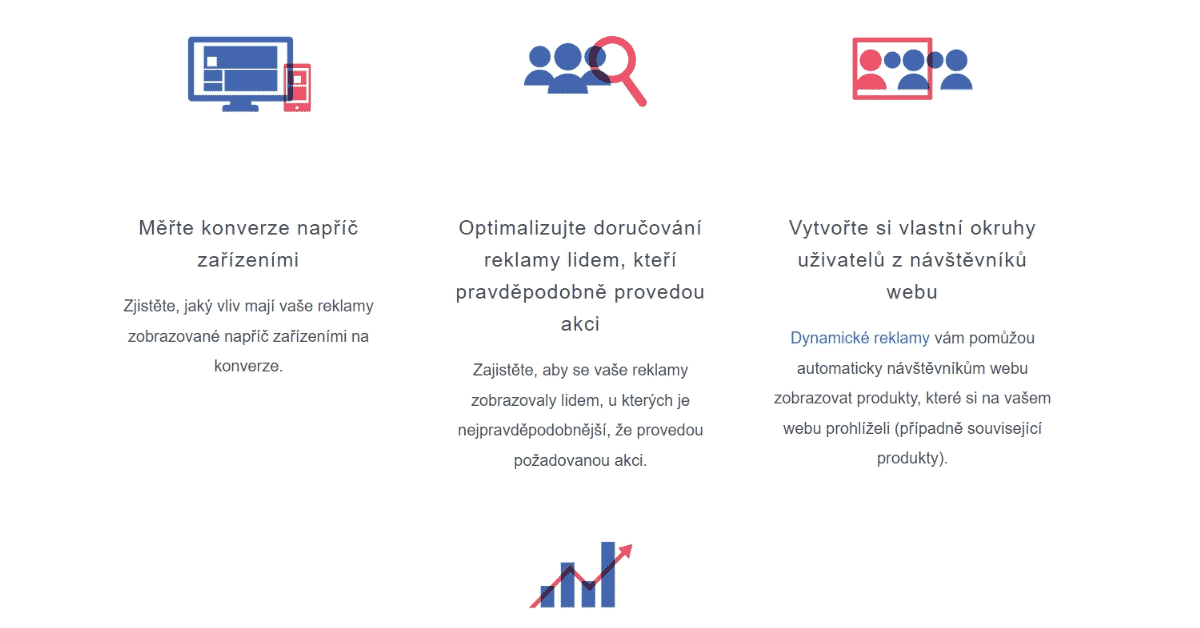 Měřte konverze napříč zařízeními

Zjistěte, jaký vliv mají vaše reklamy zobrazované napříč zařízeními na konverze.

Optimalizujte doručování reklamy lidem, kteří pravděpodobně provedou akci

Zajistěte, aby se vaše reklamy zobrazovaly lidem, u kterých je nejpravděpodobnější, že provedou požadovanou akci.

Vytvořte si vlastní okruhy uživatelů z návštěvníků webu

Dynamické reklamy vám pomůžou automaticky návštěvníkům webu zobrazovat produkty, které si na vašem webu prohlíželi (případně související produkty).